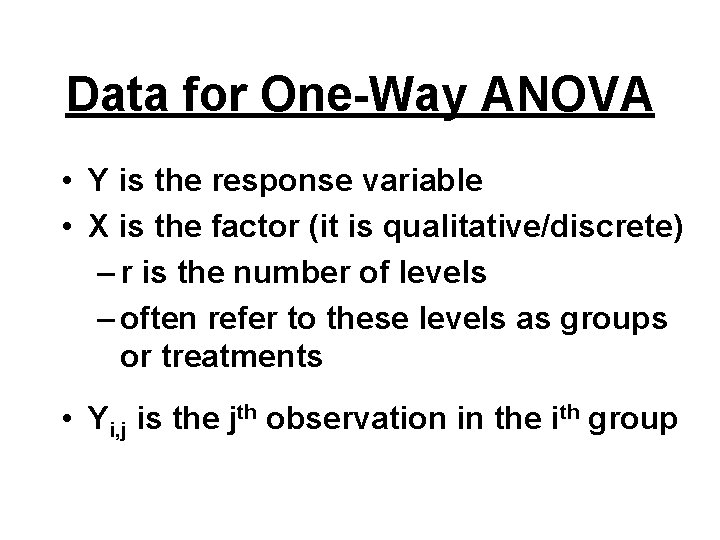 Data for One-Way ANOVA

• Y is the response variable
• X is the factor (it is qualitative/discrete)
– r is the number of levels
– often refer to these levels as groups or treatments

• $Y_{i,j}$ is the $j^{th}$ observation in the $i^{th}$ group